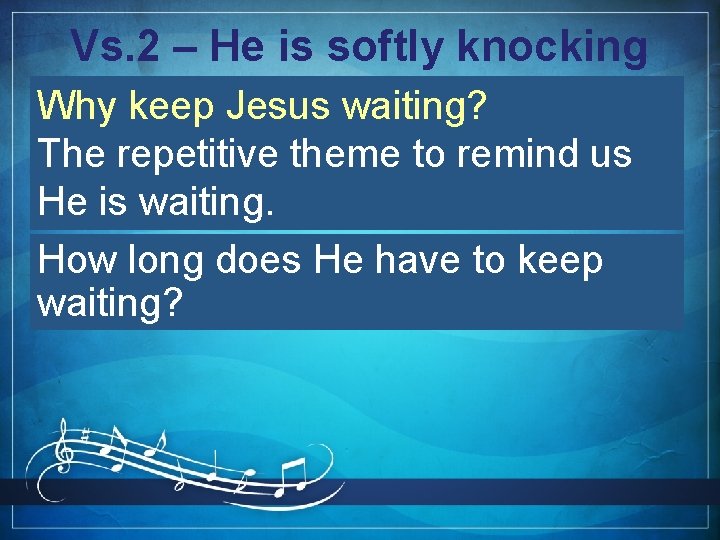 Vs.2 – He is softly knocking

Why keep Jesus waiting?
The repetitive theme to remind us He is waiting.

How long does He have to keep waiting?